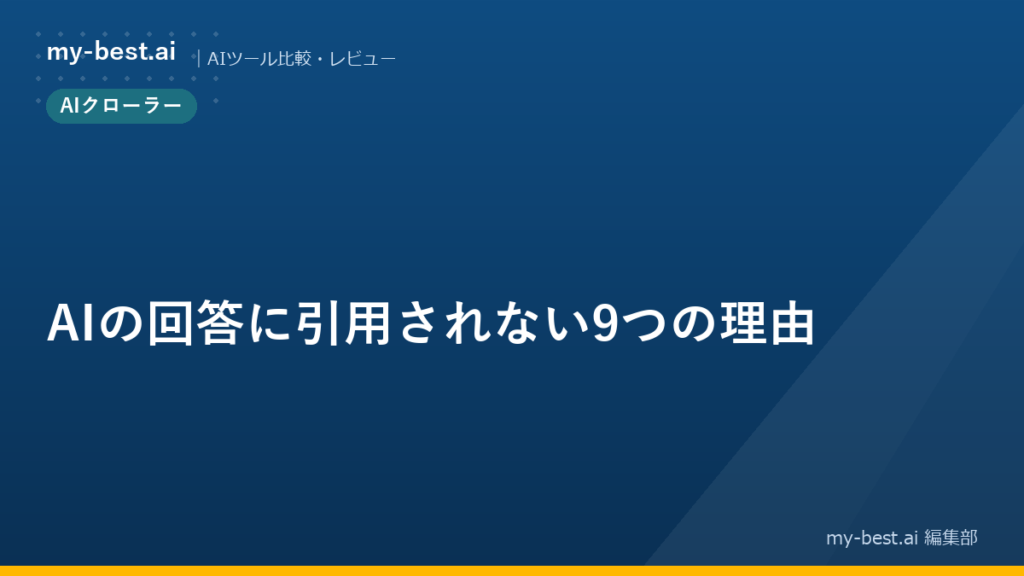 my-best.ai

| AIツール比較・レビュー

AIクローラー

AIの回答に引用されない9つの理由

my-best.ai 編集部